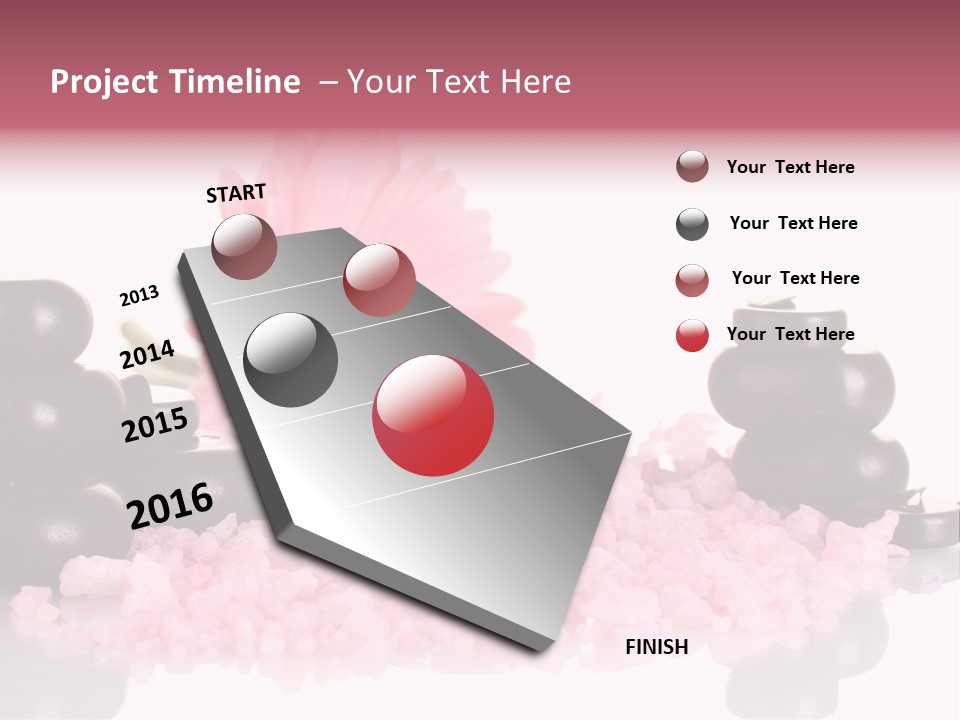 Project Timeline – Your Text Here

START

2013

2014

2015

2016

FINISH

Your Text Here

Your Text Here

Your Text Here

Your Text Here